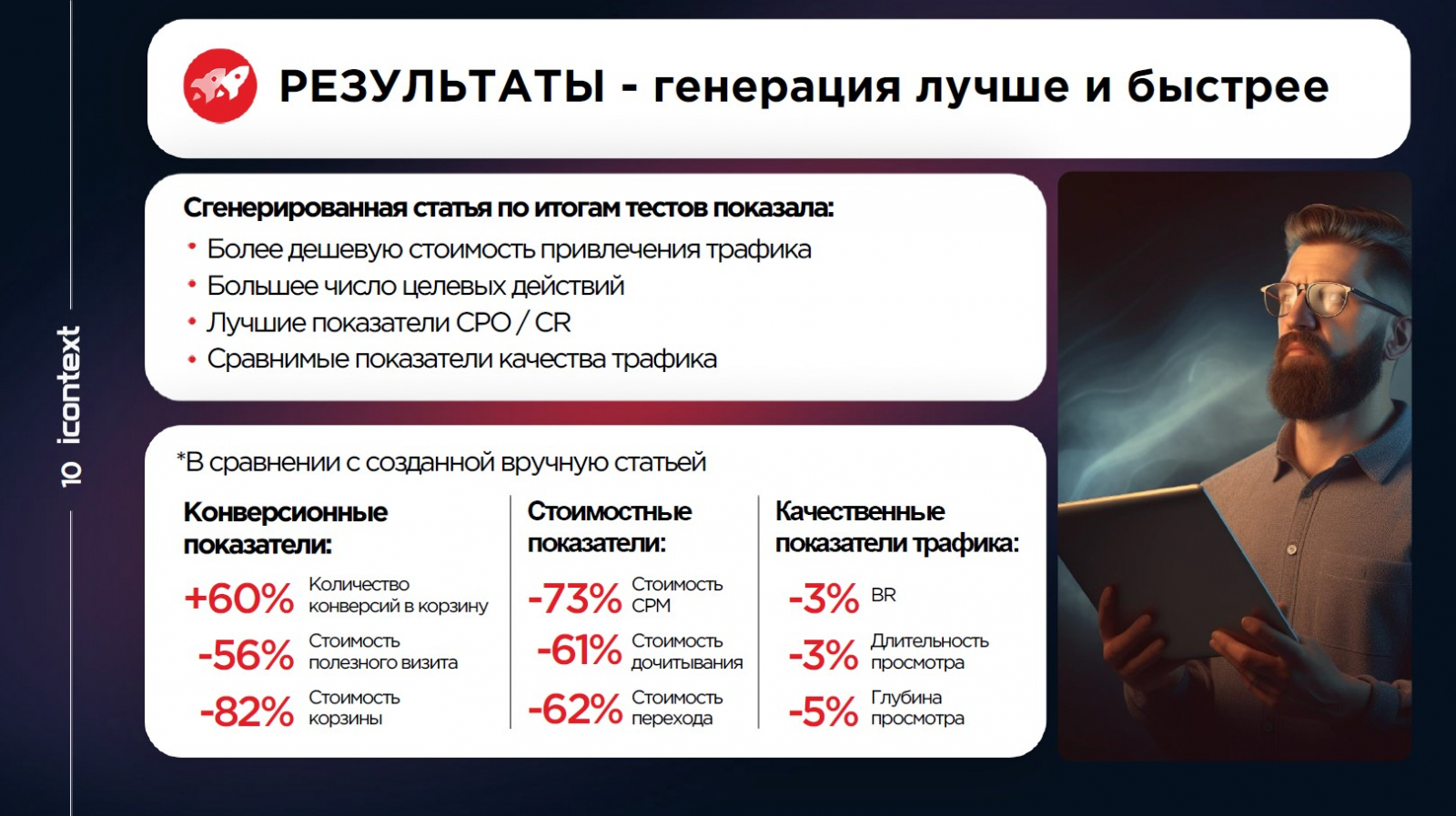 10 icontext

РЕЗУЛЬТАТЫ - генерация лучше и быстрее

Сгенерированная статья по итогам тестов показала:
• Более дешевую стоимость привлечения трафика
• Большее число целевых действий
• Лучшие показатели CPO / CR
• Сравнимые показатели качества трафика

*В сравнении с созданной вручную статьей

Конверсионные показатели:
+60% Количество конверсий в корзину
-56% Стоимость полезного визита
-82% Стоимость корзины

Стоимостные показатели:
-73% Стоимость CPM
-61% Стоимость дочитывания
-62% Стоимость перехода

Качественные показатели трафика:
-3% BR
-3% Длительность просмотра
-5% Глубина просмотра